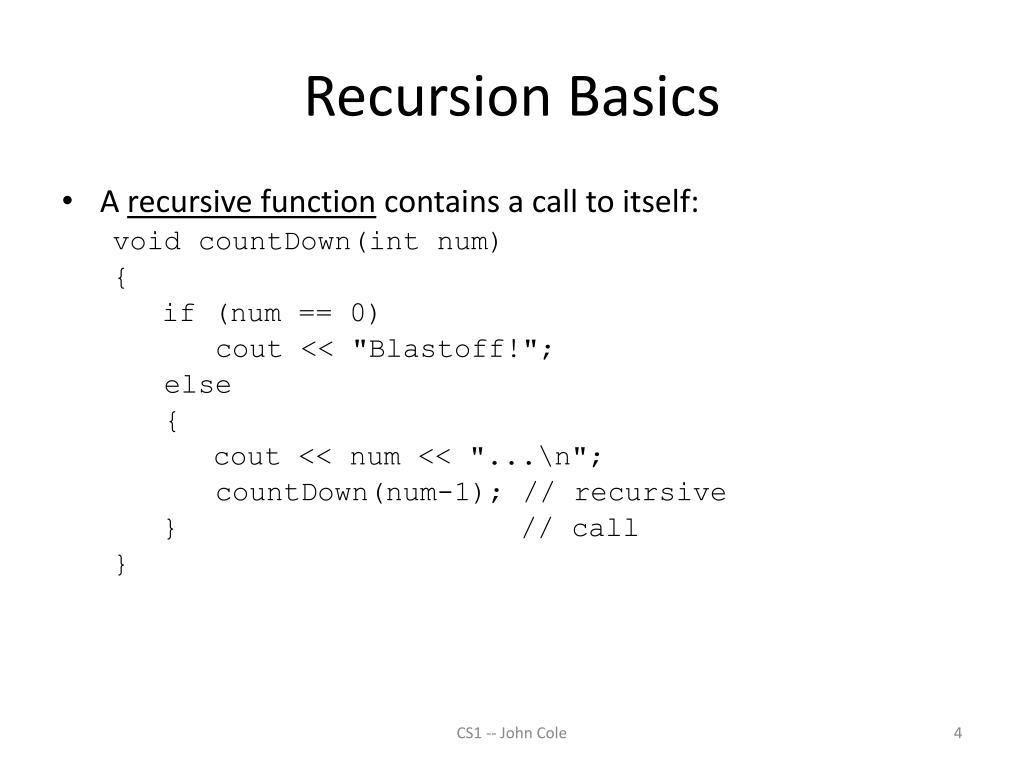 Recursion Basics

• A recursive function contains a call to itself:

void countDown(int num)
{
   if (num == 0)
      cout << "Blastoff!";
   else
   {
      cout << num << "...\n";
      countDown(num-1); // recursive
   }                    // call
}

CS1 -- John Cole

4